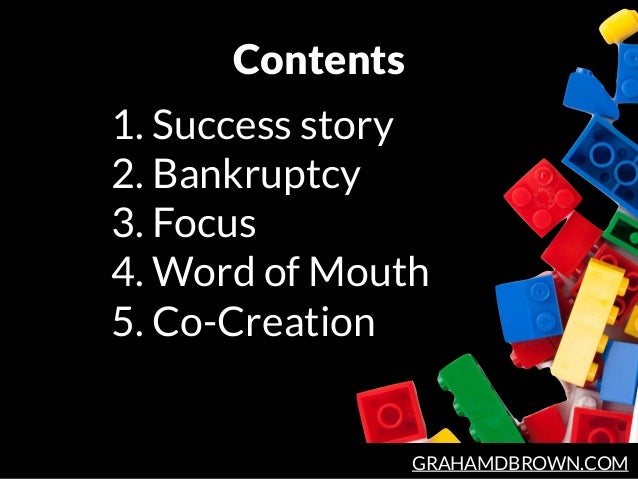 Contents

1. Success story
2. Bankruptcy
3. Focus
4. Word of Mouth
5. Co-Creation

GRAHAMDBROWN.COM